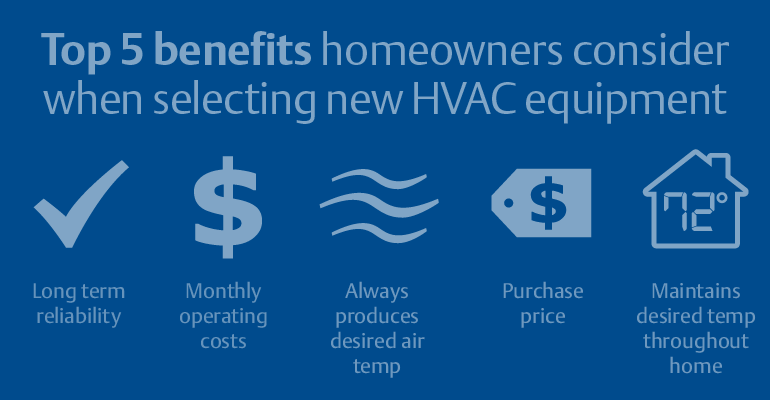 Top 5 benefits homeowners consider when selecting new HVAC equipment

$

$

72°

Long term reliability

Monthly operating costs

Always produces desired air temp

Purchase price

Maintains desired temp throughout home